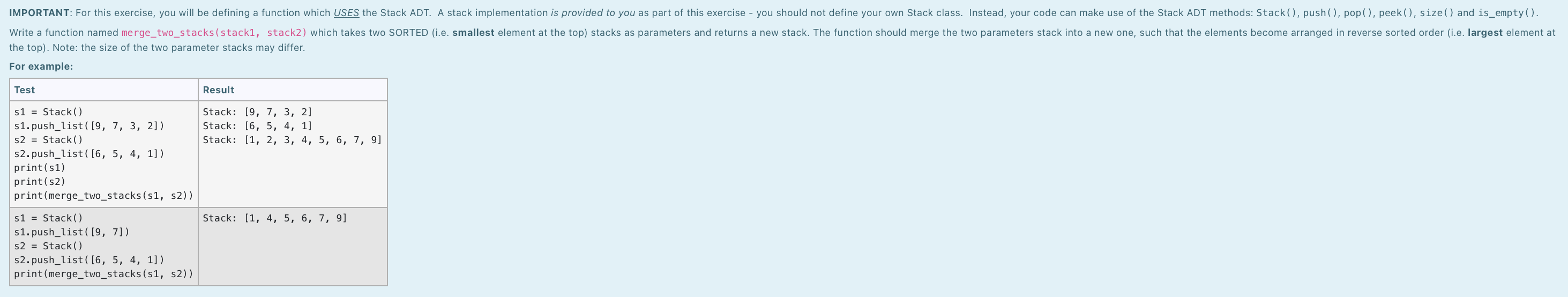 IMPORTANT: For this exercise, you will be defining a function which USES the Stack ADT. A stack implementation is provided to you as part of this exercise - you should not define your own Stack class. Instead, your code can make use of the Stack ADT methods: Stack(), push(), pop(), peek(), size() and is_empty().

Write a function named merge_two_stacks(stack1, stack2) which takes two SORTED (i.e. smallest element at the top) stacks as parameters and returns a new stack. The function should merge the two parameters stack into a new one, such that the elements become arranged in reverse sorted order (i.e. largest element at the top). Note: the size of the two parameter stacks may differ.

For example:

| Test | Result |
|---|---|
| s1 = Stack()<br>s1.push_list([9, 7, 3, 2])<br>s2 = Stack()<br>s2.push_list([6, 5, 4, 1])<br>print(s1)<br>print(s2)<br>print(merge_two_stacks(s1, s2)) | Stack: [9, 7, 3, 2]<br>Stack: [6, 5, 4, 1]<br>Stack: [1, 2, 3, 4, 5, 6, 7, 9] |
| s1 = Stack()<br>s1.push_list([9, 7])<br>s2 = Stack()<br>s2.push_list([6, 5, 4, 1])<br>print(merge_two_stacks(s1, s2)) | Stack: [1, 4, 5, 6, 7, 9] |